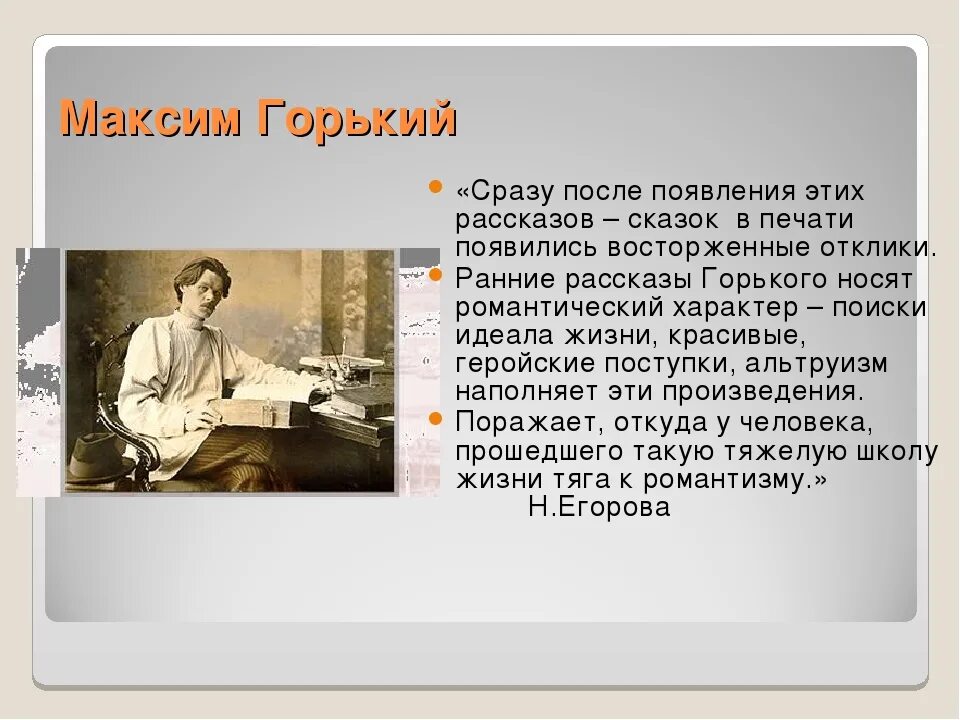 Максим Горький

«Сразу после появления этих рассказов – сказок в печати появились восторженные отклики.

Ранние рассказы Горького носят романтический характер – поиски идеала жизни, красивые, геройские поступки, альтруизм наполняет эти произведения.

Поражает, откуда у человека, прошедшего такую тяжелую школу жизни тяга к романтизму.»
Н.Егорова